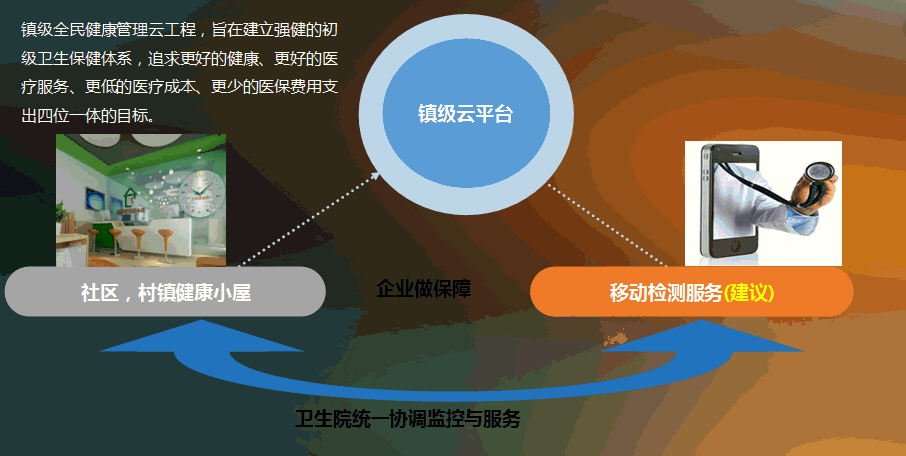 镇级全民健康管理云工程，旨在建立强健的初级卫生保健体系，追求更好的健康、更好的医疗服务、更低的医疗成本、更少的医保费用支出四位一体的目标。

镇级云平台

社区，村镇健康小屋

企业做保障

移动检测服务(建议)

卫生院统一协调监控与服务